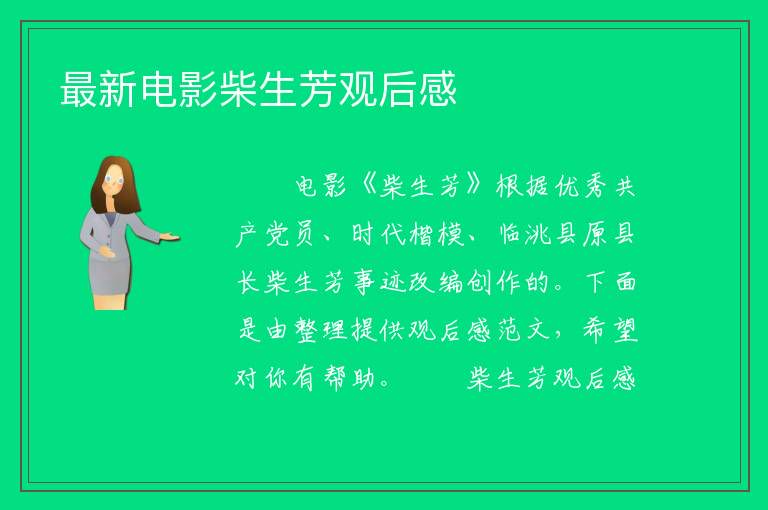 最新电影柴生芳观后感

电影《柴生芳》根据优秀共产党员、时代楷模、临洮县原县长柴生芳事迹改编创作的。下面是由整理提供观后感范文，希望对你有帮助。 柴生芳观后感